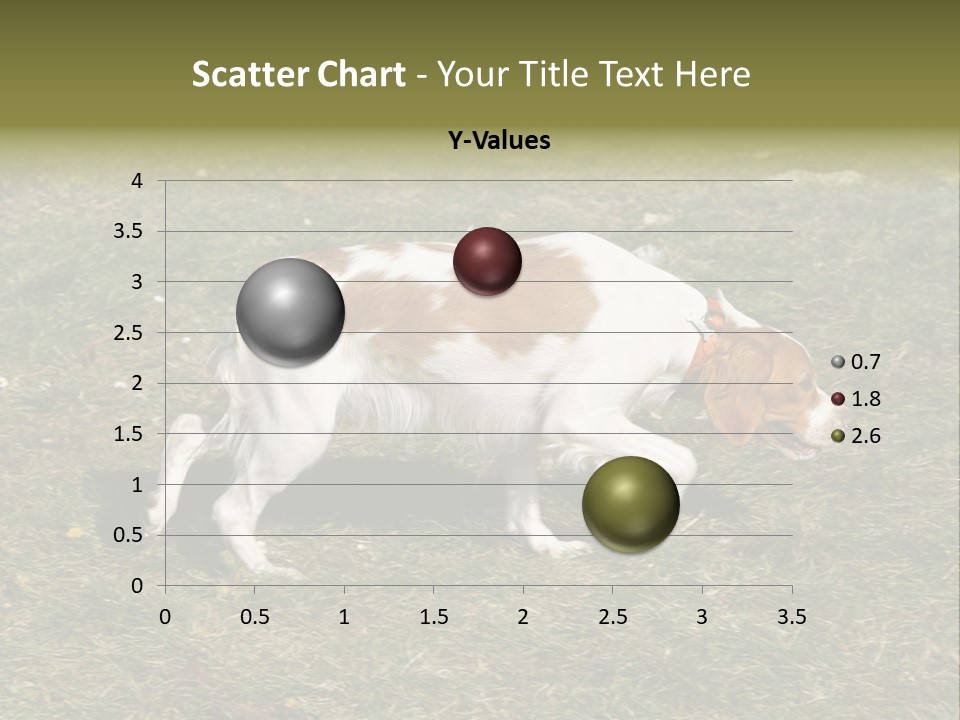 Scatter Chart - Your Title Text Here

Y-Values

4
3.5
3
2.5
2
1.5
1
0.5
0

0 0.5 1 1.5 2 2.5 3 3.5

0.7
1.8
2.6